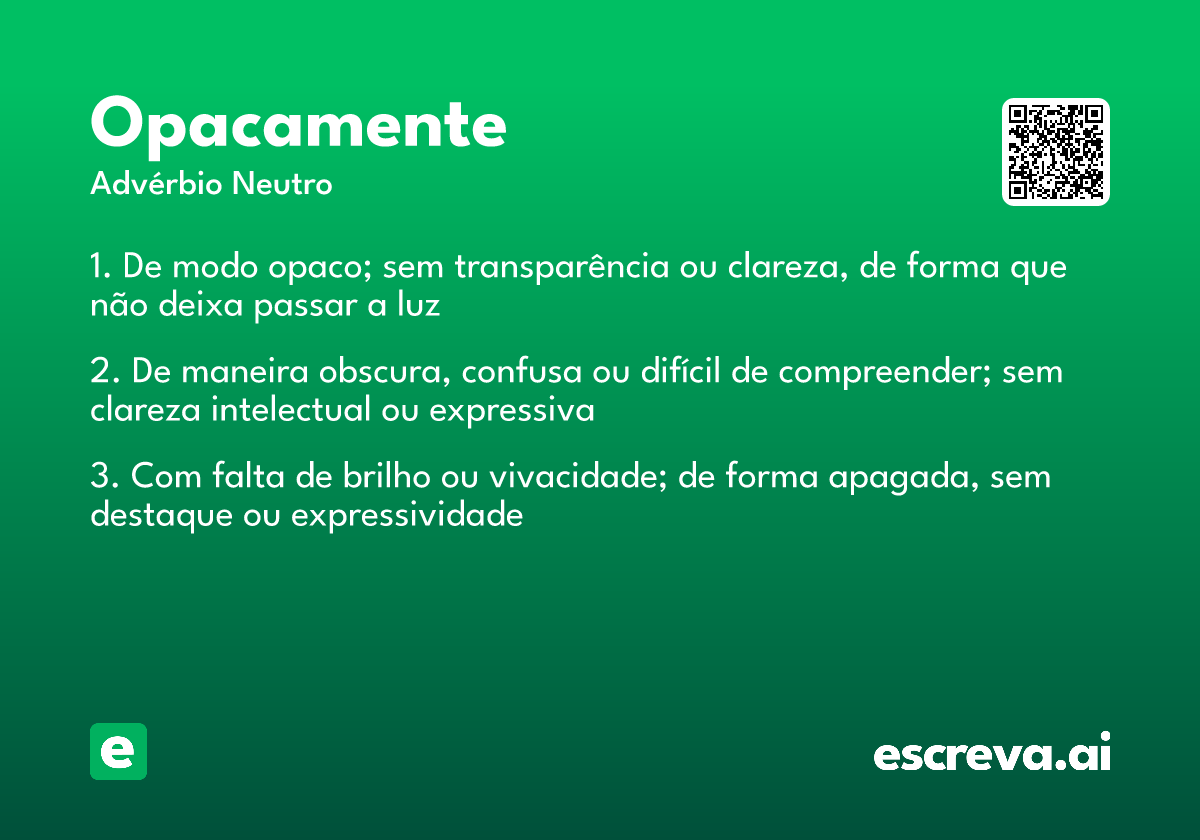 Opacamente
Advérbio Neutro

1. De modo opaco; sem transparência ou clareza, de forma que não deixa passar a luz

2. De maneira obscura, confusa ou difícil de compreender; sem clareza intelectual ou expressiva

3. Com falta de brilho ou vivacidade; de forma apagada, sem destaque ou expressividade

e

escreva.ai